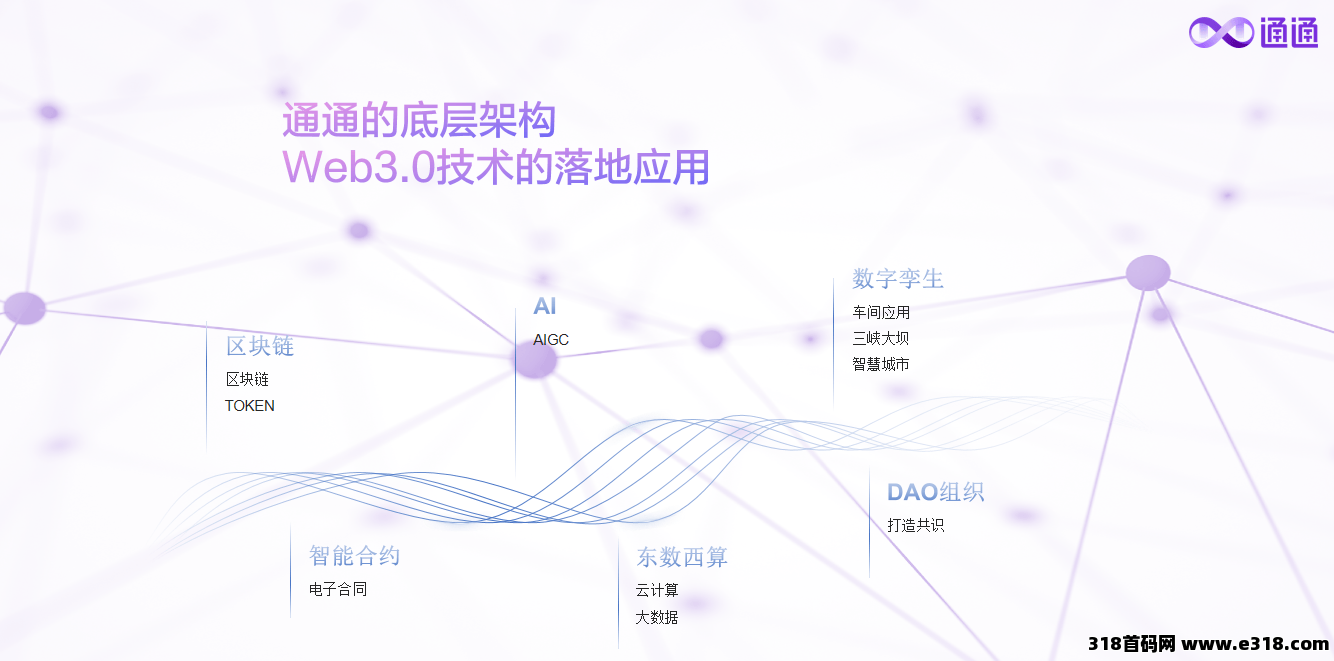 通通

通通的底层架构
Web3.0技术的落地应用

区块链
区块链
TOKEN

AI
AIGC

数字孪生
车间应用
三峡大坝
智慧城市

智能合约
电子合同

东数西算
云计算
大数据

DAO组织
打造共识

318首码网 www.e318.com